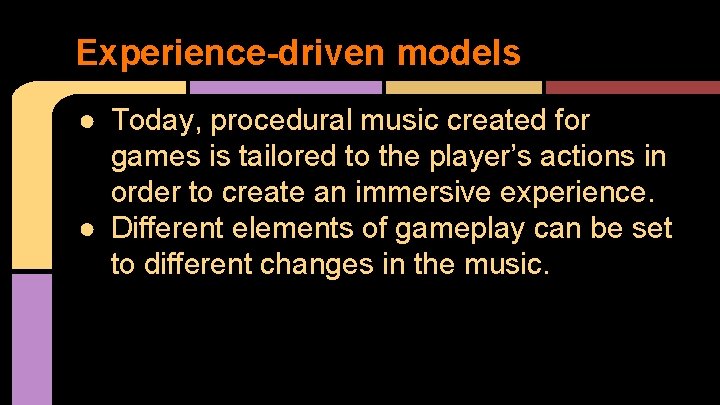 Experience-driven models

● Today, procedural music created for games is tailored to the player’s actions in order to create an immersive experience.
● Different elements of gameplay can be set to different changes in the music.